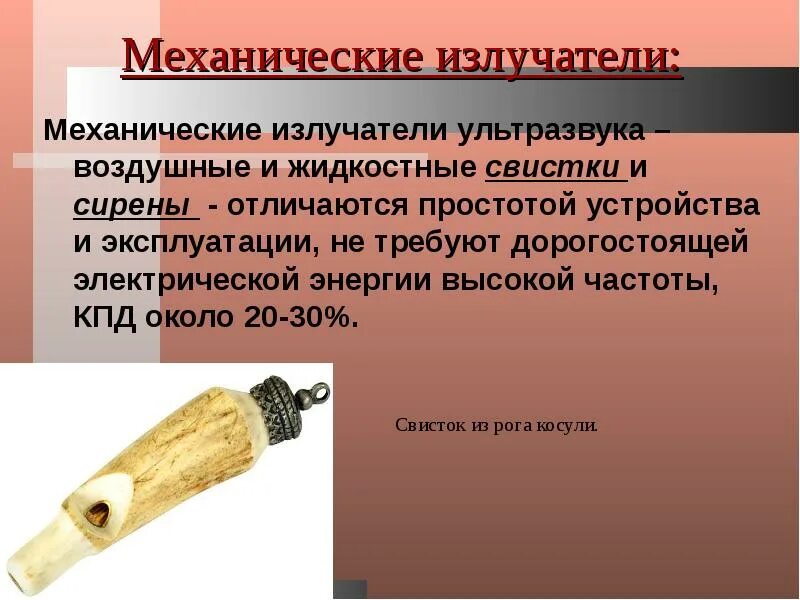 Механические излучатели:

Механические излучатели ультразвука – воздушные и жидкостные свистки и сирены - отличаются простотой устройства и эксплуатации, не требуют дорогостоящей электрической энергии высокой частоты, КПД около 20-30%.

Свисток из рога косули.